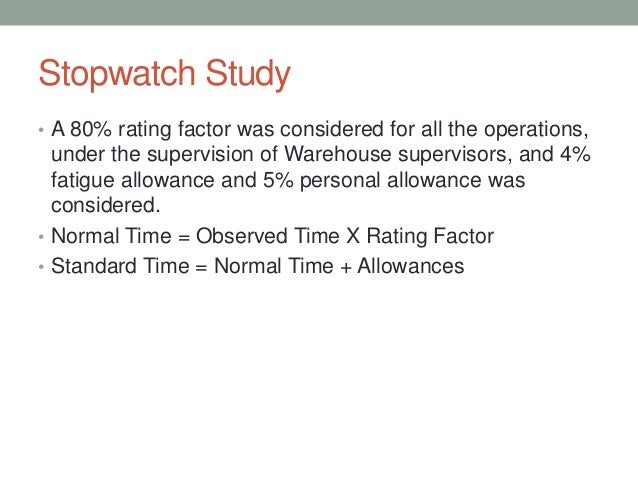 Stopwatch Study

• A 80% rating factor was considered for all the operations, under the supervision of Warehouse supervisors, and 4% fatigue allowance and 5% personal allowance was considered.
• Normal Time = Observed Time X Rating Factor
• Standard Time = Normal Time + Allowances